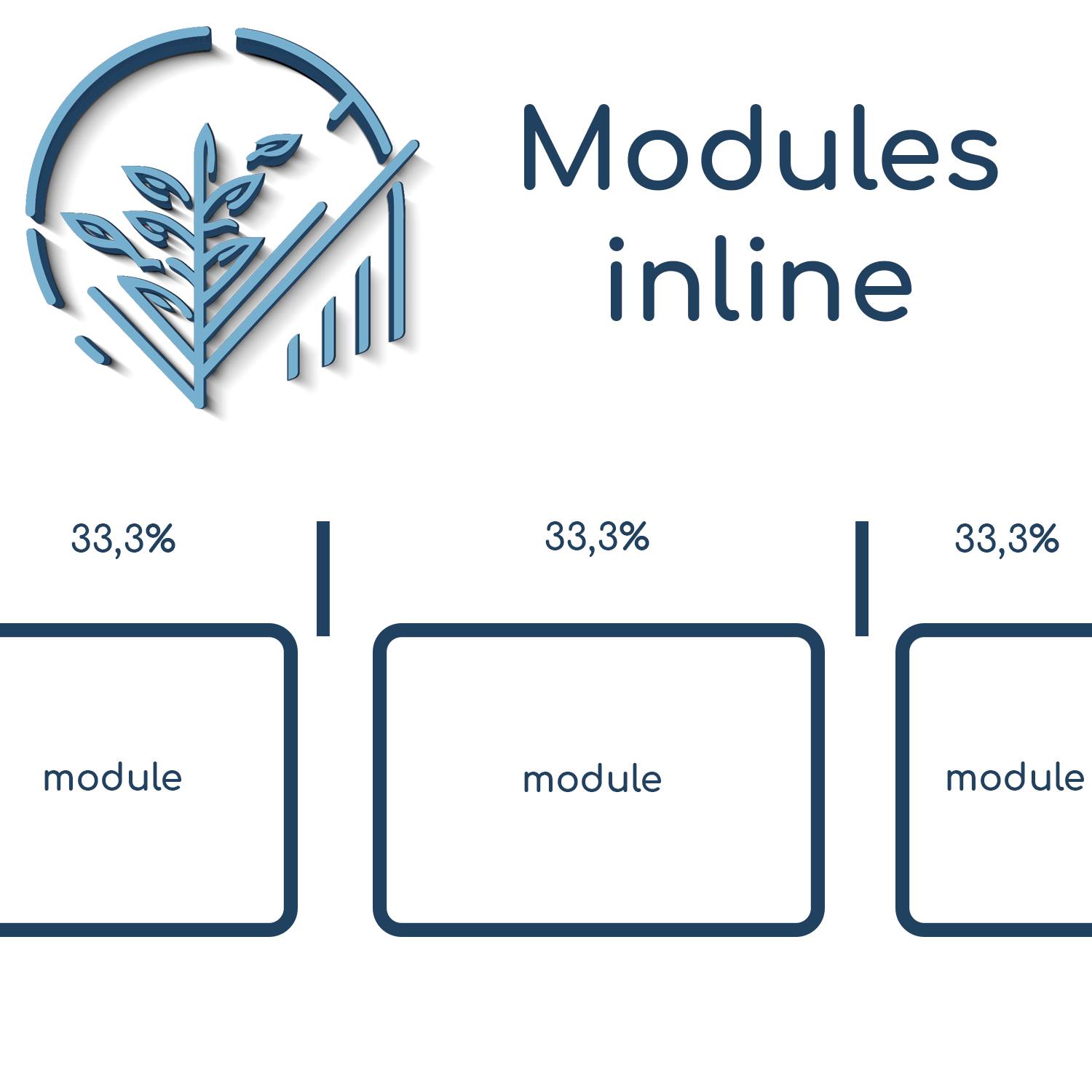 Modules inline

33,3%

33,3%

33,3%

module

module

module